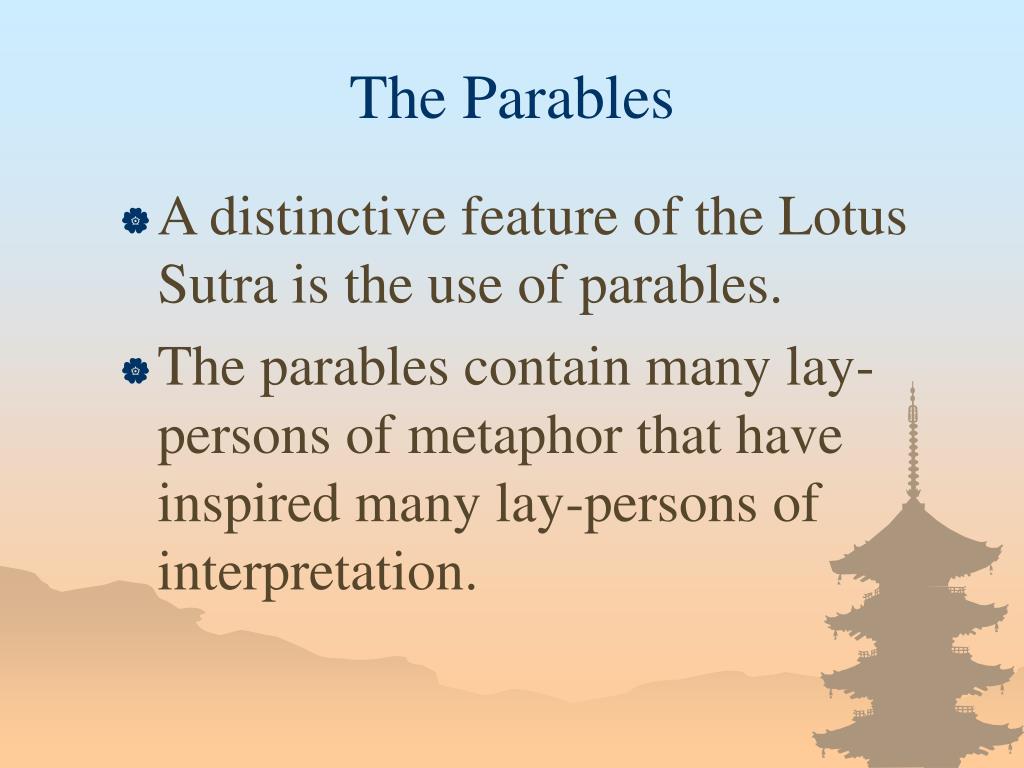 The Parables

A distinctive feature of the Lotus Sutra is the use of parables.

The parables contain many lay-persons of metaphor that have inspired many lay-persons of interpretation.